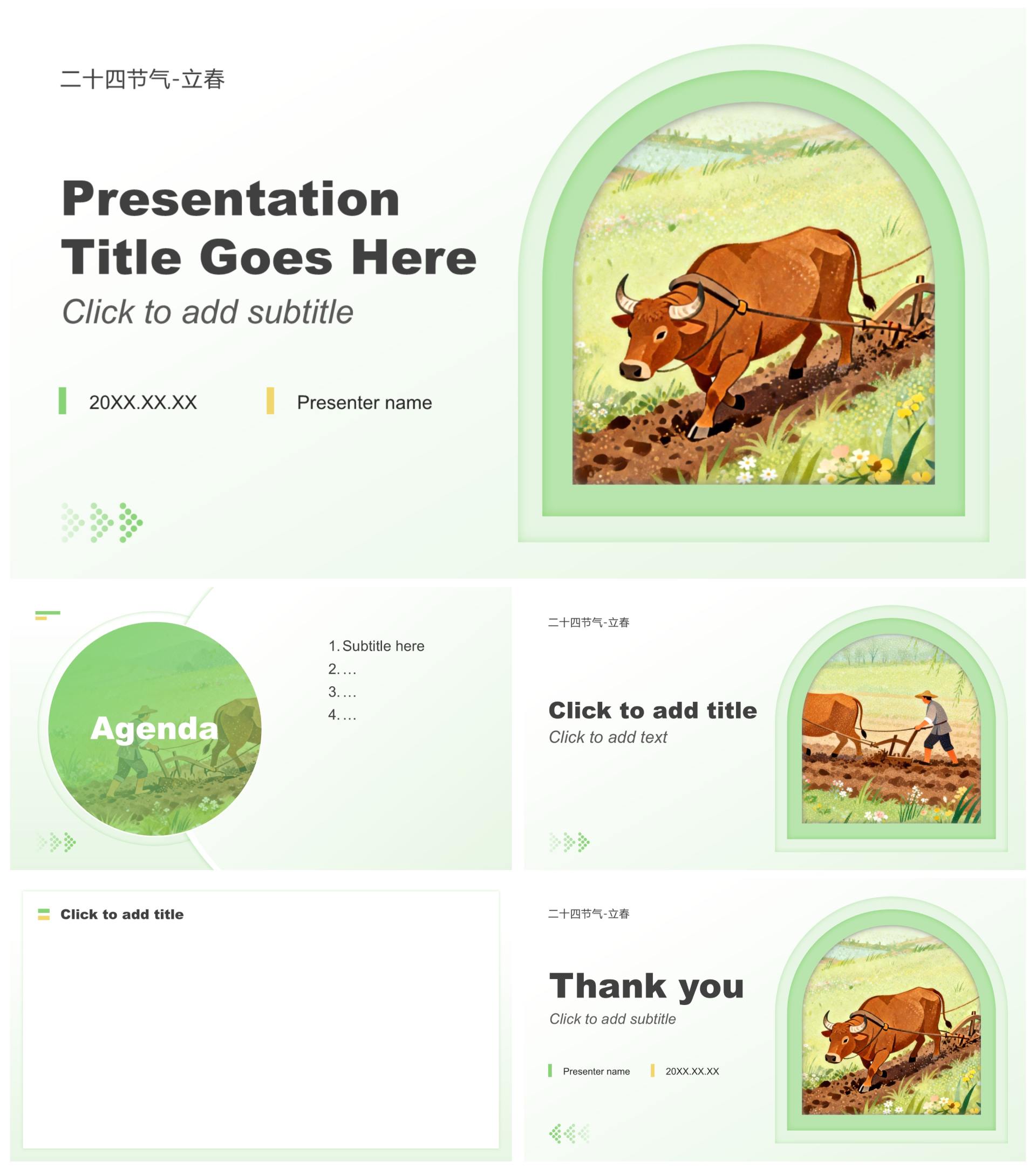 二十四节气-立春

Presentation Title Goes Here

Click to add subtitle

20XX.XX.XX

Presenter name

Agenda

1. Subtitle here
2. …
3. …
4. …

二十四节气-立春

Click to add title

Click to add text

Click to add title

二十四节气-立春

Thank you

Click to add subtitle

Presenter name

20XX.XX.XX